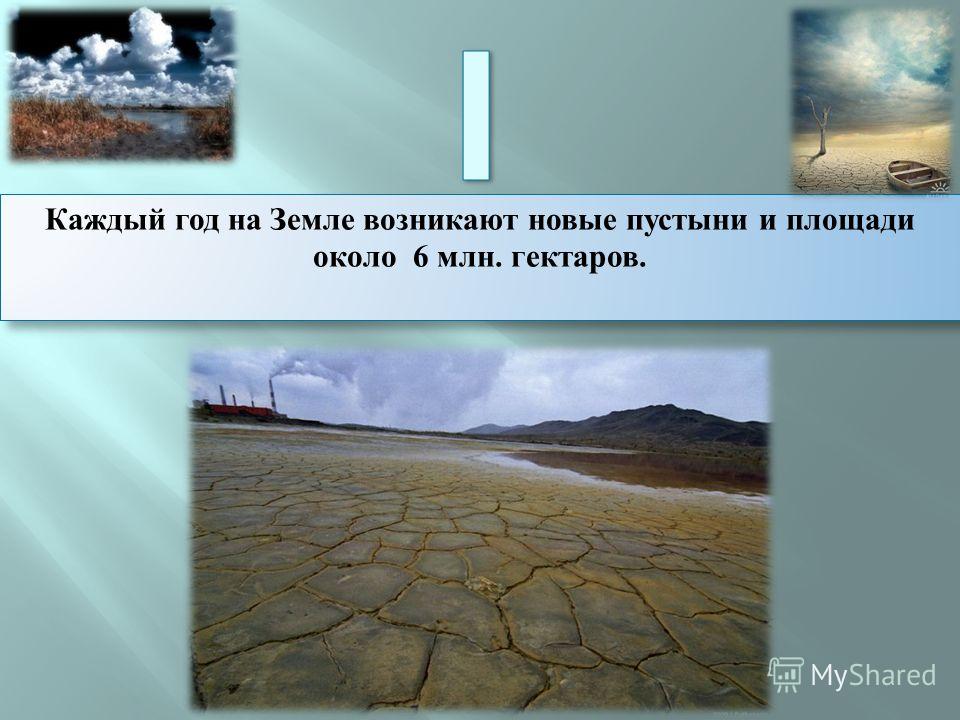 Каждый год на Земле возникают новые пустыни и площади около 6 млн. гектаров.

MyShared